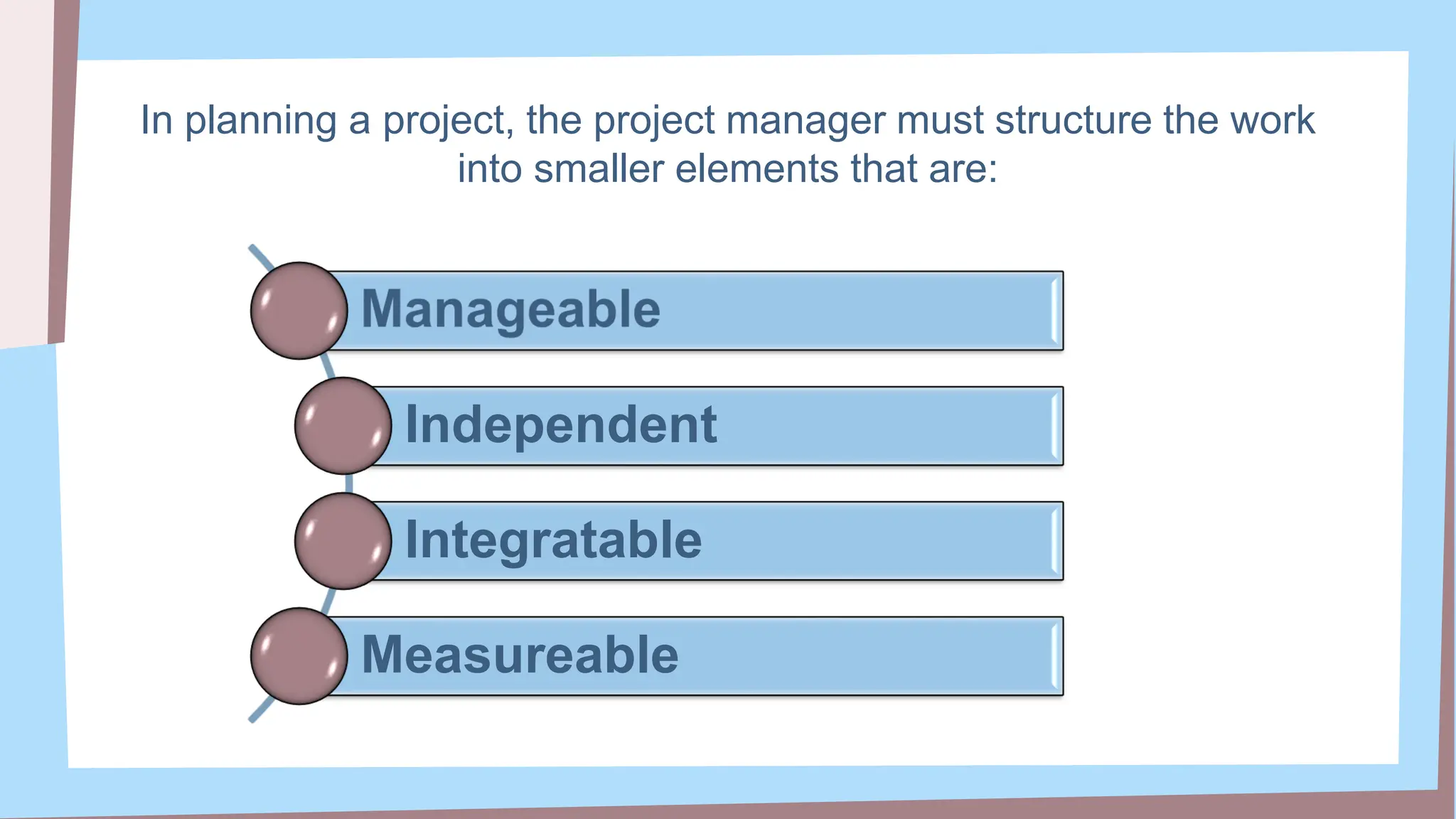 In planning a project, the project manager must structure the work into smaller elements that are:

Manageable

Independent

Integratable

Measureable